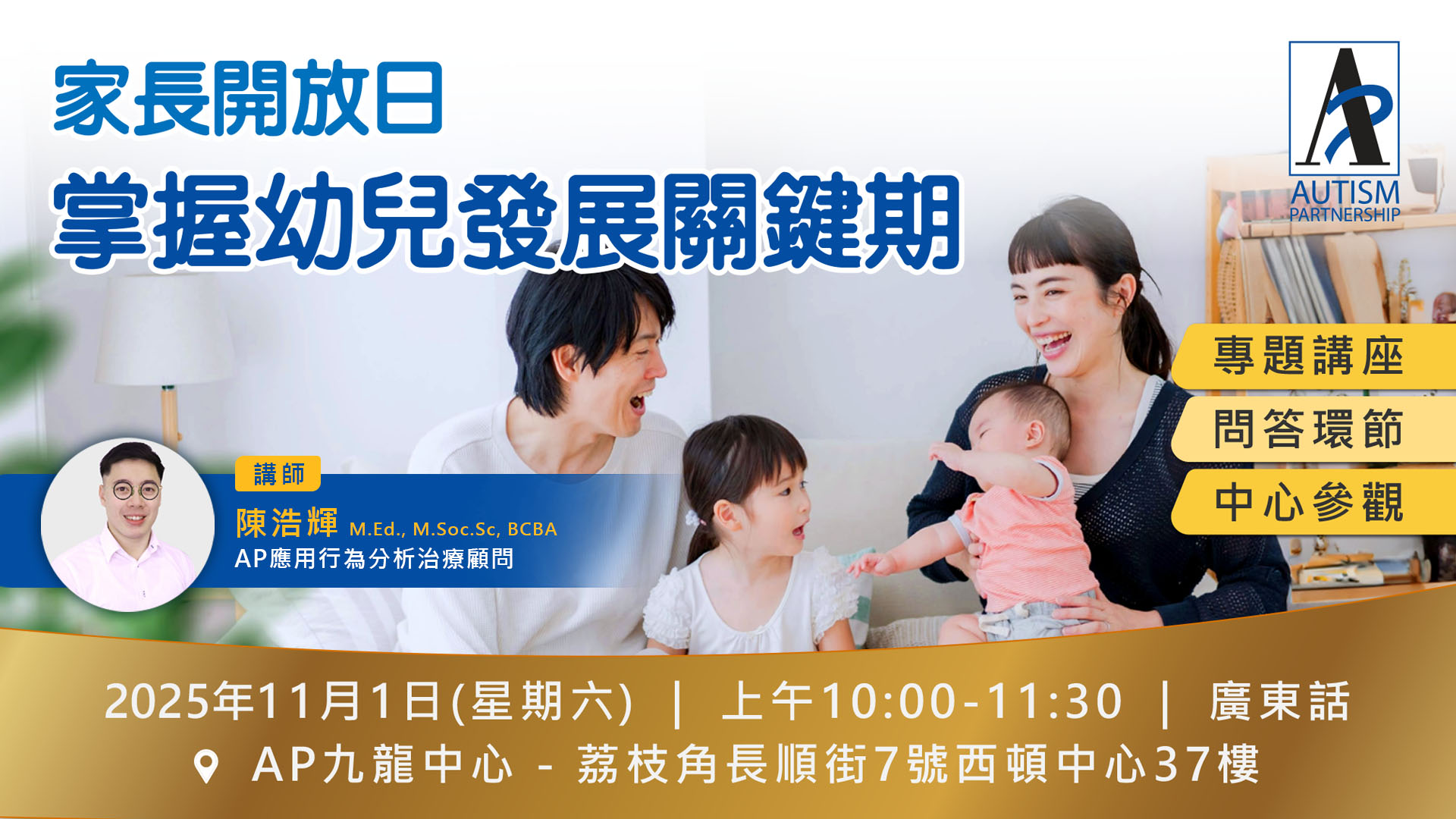 家長開放日
掌握幼兒發展關鍵期

AUTISM PARTNERSHIP

專題講座
問答環節
中心參觀

講師
陳浩輝 M.Ed., M.Soc.Sc, BCBA
AP應用行為分析治療顧問

2025年11月1日(星期六) | 上午10:00-11:30 | 廣東話
AP九龍中心 - 荔枝角長順街7號西頓中心37樓